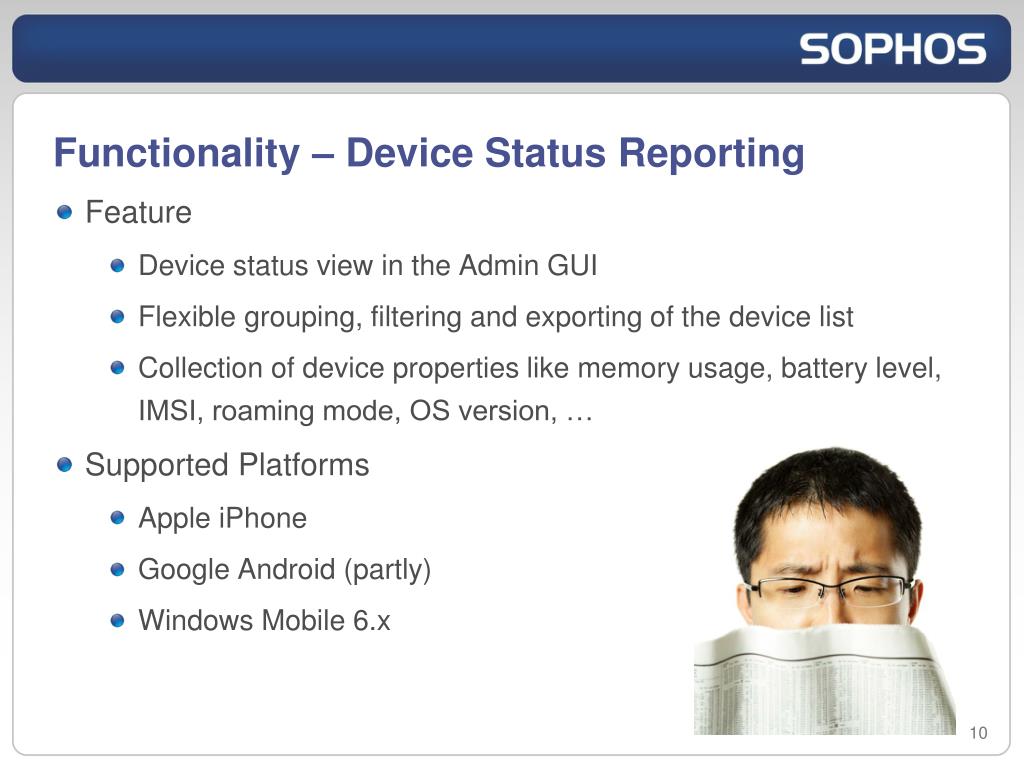 SOPHOS

Functionality – Device Status Reporting

Feature

Device status view in the Admin GUI

Flexible grouping, filtering and exporting of the device list

Collection of device properties like memory usage, battery level, IMSI, roaming mode, OS version, …

Supported Platforms

Apple iPhone

Google Android (partly)

Windows Mobile 6.x

10